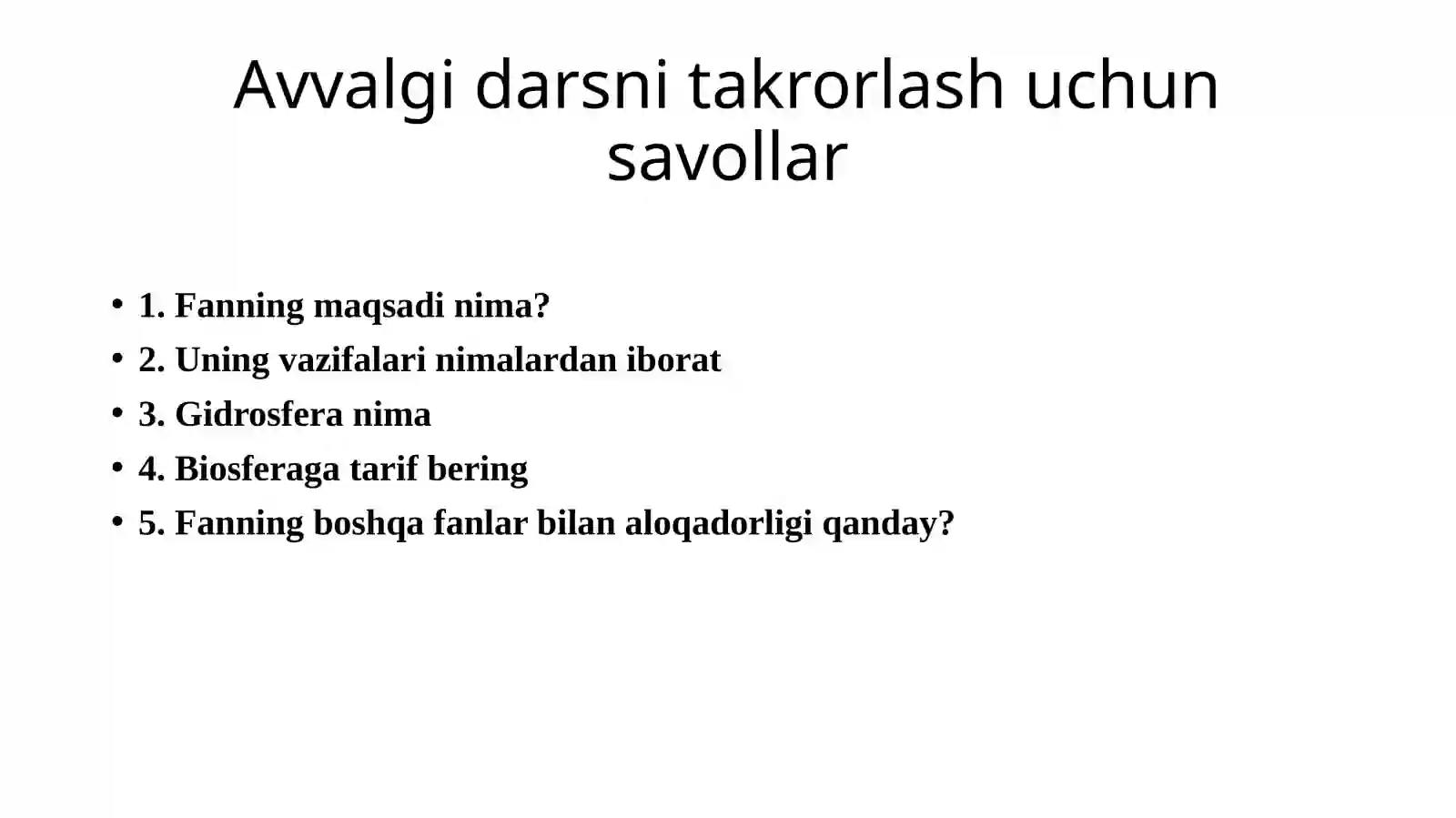 Avvalgi darsni takrorlash uchun savollar

• 1. Fanning maqsadi nima?
• 2. Uning vazifalari nimalardan iborat
• 3. Gidrosfera nima
• 4. Biosferaga tarif bering
• 5. Fanning boshqa fanlar bilan aloqadorligi qanday?